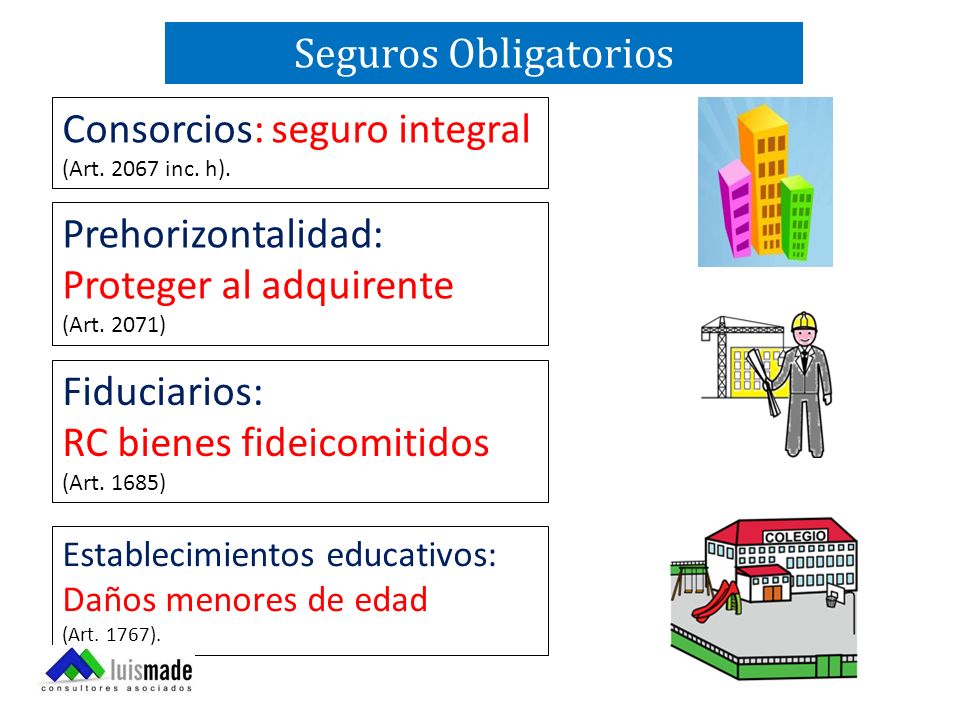 Seguros Obligatorios

Consorcios: seguro integral
(Art. 2067 inc. h).

Prehorizontalidad:
Proteger al adquirente
(Art. 2071)

Fiduciarios:
RC bienes fideicomitidos
(Art. 1685)

Establecimientos educativos:
Daños menores de edad
(Art. 1767).

COLEGIO

luismade
consultores asociados